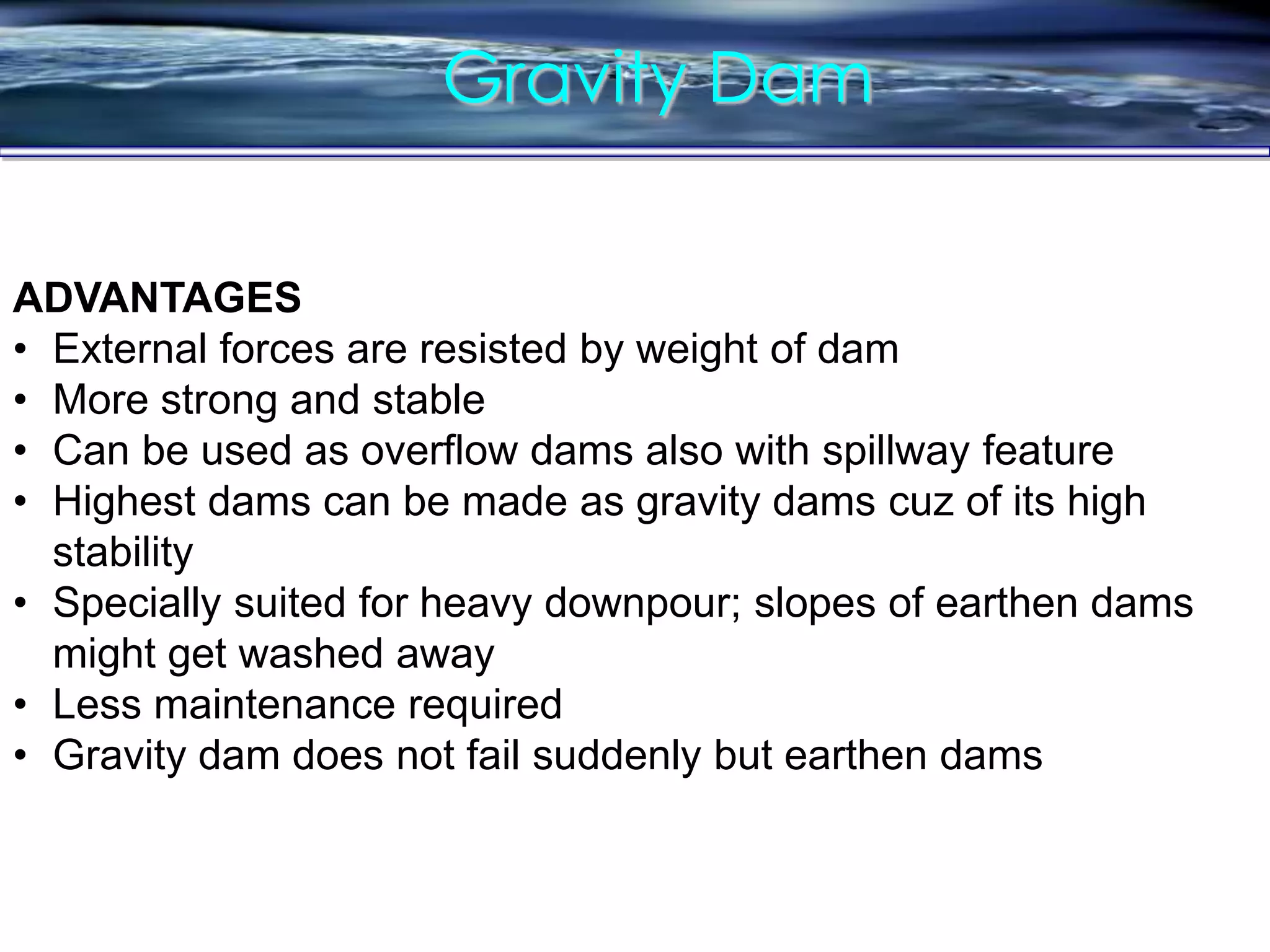 Gravity Dam

ADVANTAGES
• External forces are resisted by weight of dam
• More strong and stable
• Can be used as overflow dams also with spillway feature
• Highest dams can be made as gravity dams cuz of its high stability
• Specially suited for heavy downpour; slopes of earthen dams might get washed away
• Less maintenance required
• Gravity dam does not fail suddenly but earthen dams